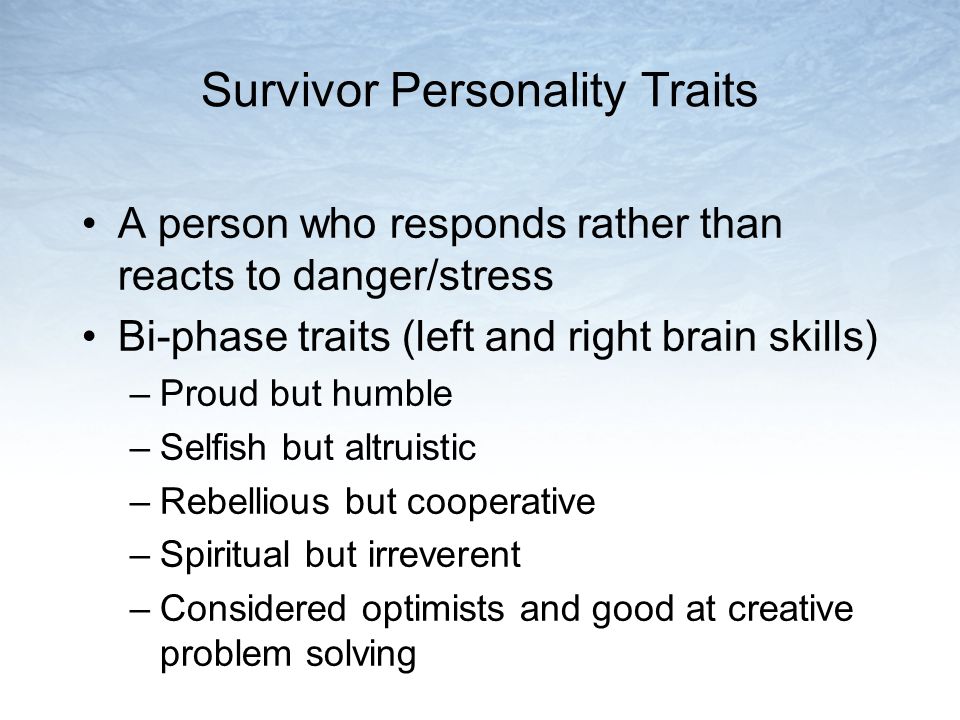 Survivor Personality Traits

• A person who responds rather than reacts to danger/stress
• Bi-phase traits (left and right brain skills)
– Proud but humble
– Selfish but altruistic
– Rebellious but cooperative
– Spiritual but irreverent
– Considered optimists and good at creative problem solving